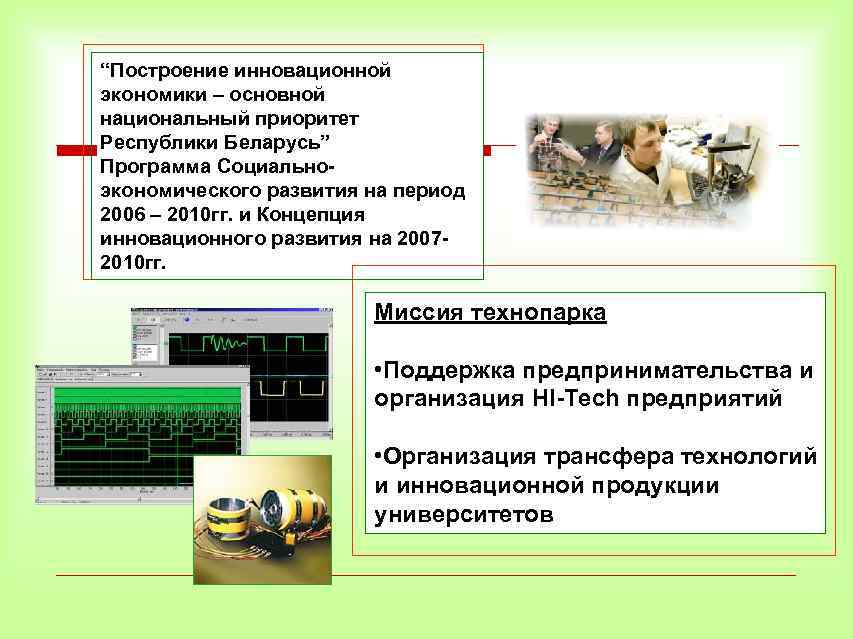 “Построение инновационной экономики – основной национальный приоритет Республики Беларусь”
Программа Социально-экономического развития на период 2006 – 2010гг. и Концепция инновационного развития на 2007-2010гг.

Миссия технопарка

•Поддержка предпринимательства и организация HI-Tech предприятий

•Организация трансфера технологий и инновационной продукции университетов